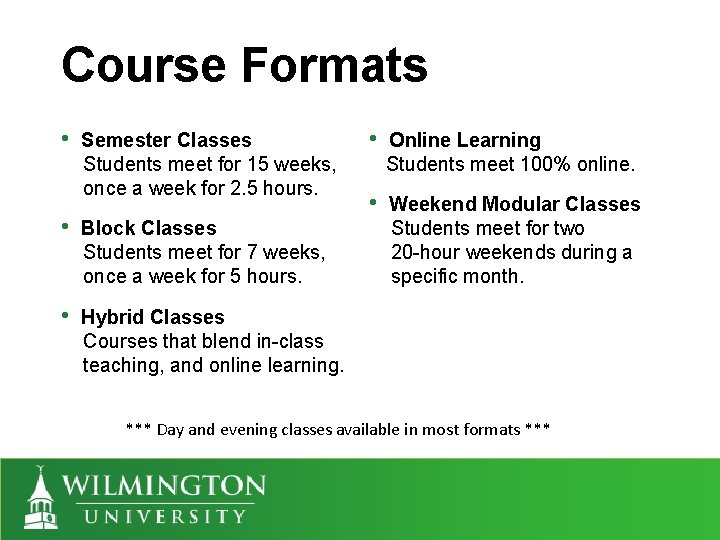 Course Formats

• Semester Classes
Students meet for 15 weeks, once a week for 2.5 hours.

• Block Classes
Students meet for 7 weeks, once a week for 5 hours.

• Hybrid Classes
Courses that blend in-class teaching, and online learning.

• Online Learning
Students meet 100% online.

• Weekend Modular Classes
Students meet for two 20-hour weekends during a specific month.

*** Day and evening classes available in most formats ***

WILMINGTON
UNIVERSITY